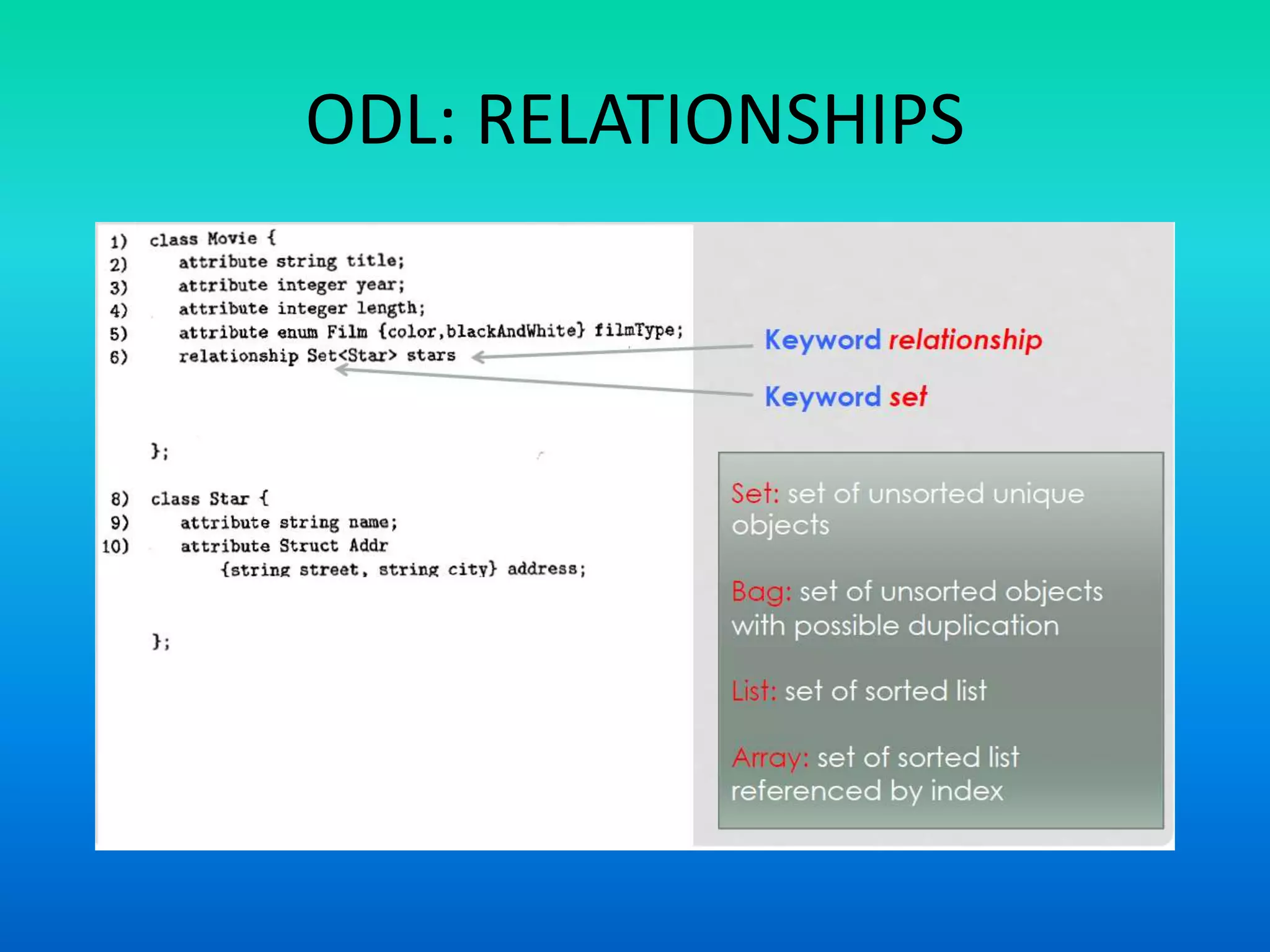 ODL: RELATIONSHIPS

1) class Movie {
2) attribute string title;
3) attribute integer year;
4) attribute integer length;
5) attribute enum Film {color,blackAndWhite} filmType;
6) relationship Set<Star> stars

};

8) class Star {
9) attribute string name;
10) attribute Struct Addr
{string street, string city} address;

};

Keyword relationship

Keyword set

Set: set of unsorted unique objects

Bag: set of unsorted objects with possible duplication

List: set of sorted list

Array: set of sorted list referenced by index